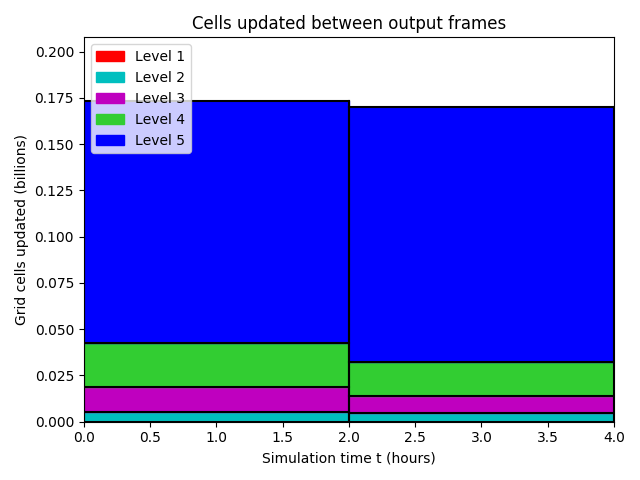 Cells updated between output frames

Level 1
Level 2
Level 3
Level 4
Level 5

Grid cells updated (billions)

0.200
0.175
0.150
0.125
0.100
0.075
0.050
0.025
0.000

0.0 0.5 1.0 1.5 2.0 2.5 3.0 3.5 4.0

Simulation time t (hours)